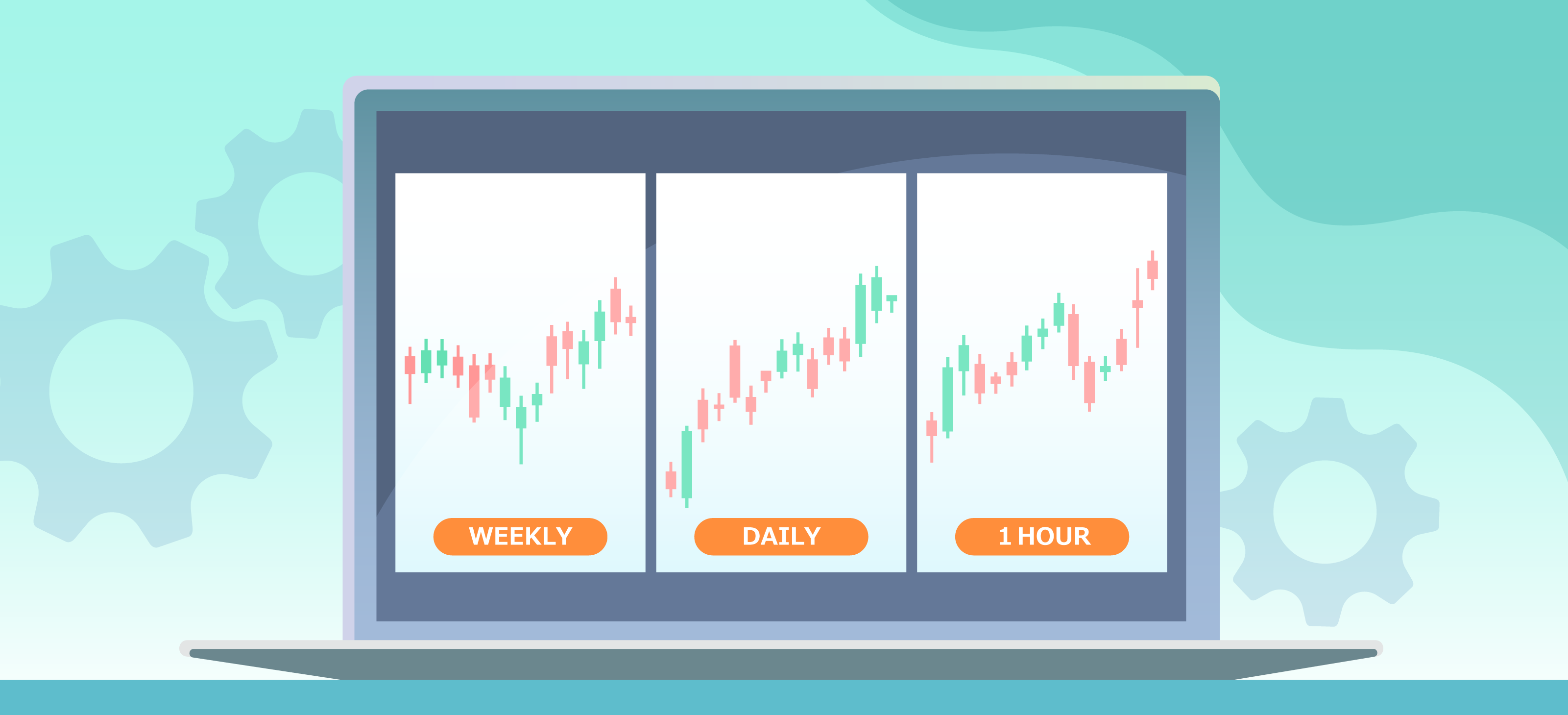 WEEKLY

DAILY

1 HOUR